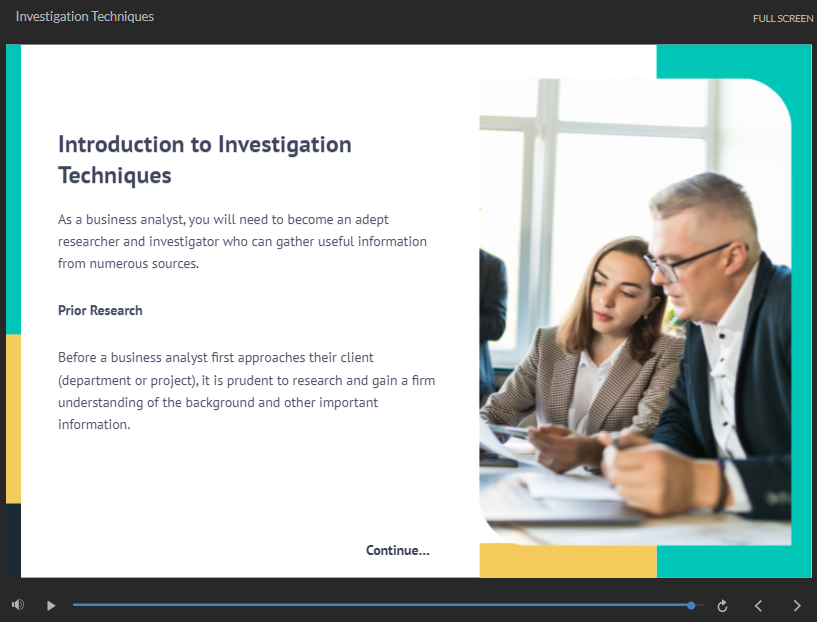 Investigation Techniques

FULL SCREEN

Introduction to Investigation Techniques

As a business analyst, you will need to become an adept researcher and investigator who can gather useful information from numerous sources.

Prior Research

Before a business analyst first approaches their client (department or project), it is prudent to research and gain a firm understanding of the background and other important information.

Continue...